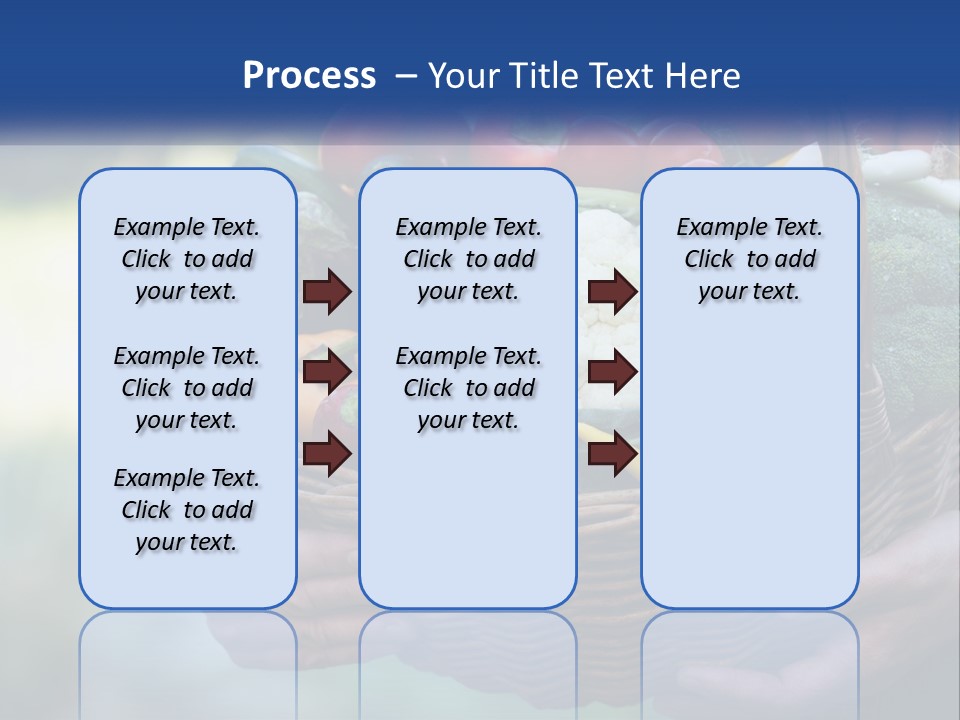 Process – Your Title Text Here

Example Text. Click to add your text.

Example Text. Click to add your text.

Example Text. Click to add your text.

Example Text. Click to add your text.

Example Text. Click to add your text.

Example Text. Click to add your text.